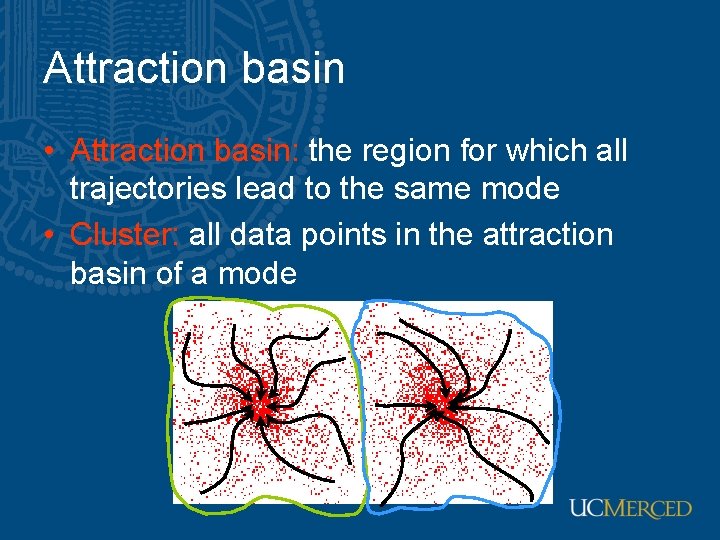 Attraction basin

• Attraction basin: the region for which all trajectories lead to the same mode
• Cluster: all data points in the attraction basin of a mode

UCMERCED